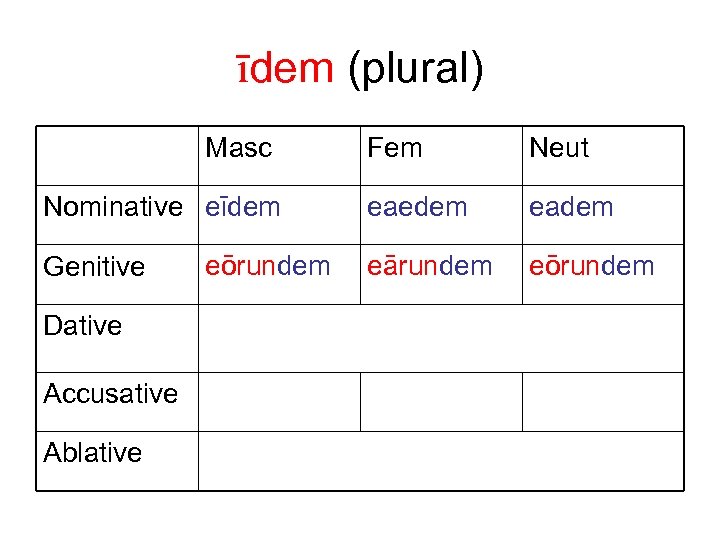 īdem (plural)

| | Masc | Fem | Neut |
|---|---|---|---|
| Nominative | eīdem | eaedem | eadem |
| Genitive | eōrundem | eārundem | eōrundem |
| Dative | | | |
| Accusative | | | |
| Ablative | | | |